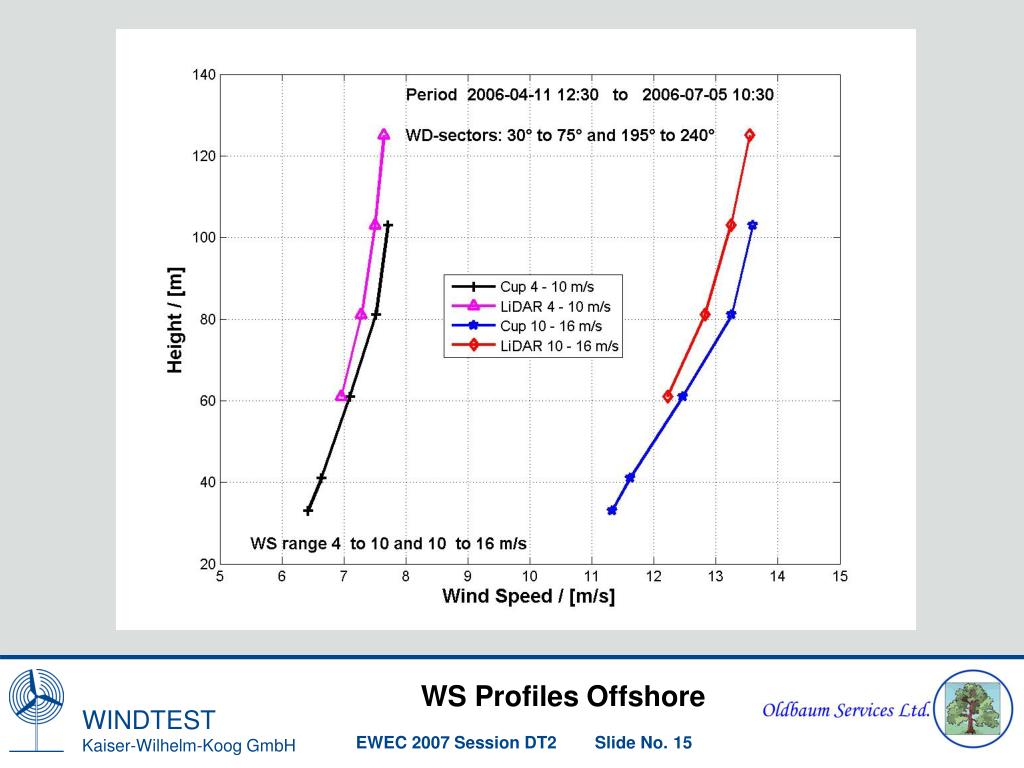 Period 2006-04-11 12:30 to 2006-07-05 10:30

WD-sectors: 30° to 75° and 195° to 240°

Cup 4 - 10 m/s
LiDAR 4 - 10 m/s
Cup 10 - 16 m/s
LiDAR 10 - 16 m/s

WS range 4 to 10 and 10 to 16 m/s

Height / [m]

140
120
100
80
60
40
20

5 6 7 8 9 10 11 12 13 14 15

Wind Speed / [m/s]

WINDTEST
Kaiser-Wilhelm-Koog GmbH

WS Profiles Offshore

EWEC 2007 Session DT2 Slide No. 15

Oldbaum Services Ltd.